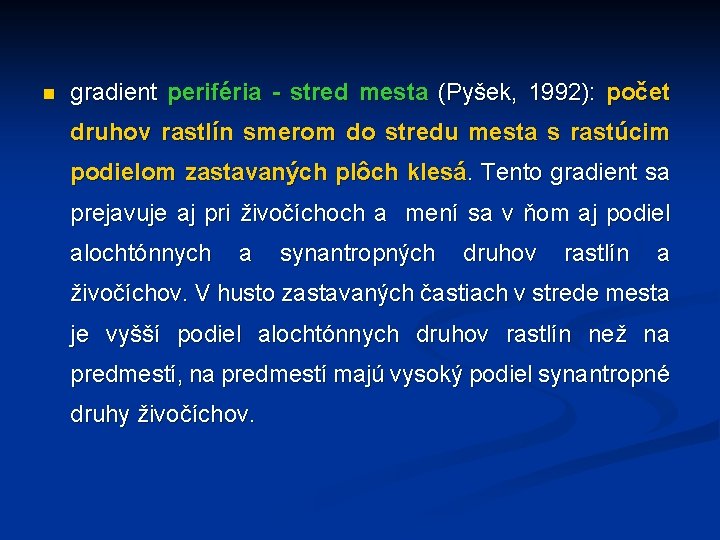 gradient periféria - stred mesta (Pyšek, 1992): počet druhov rastlín smerom do stredu mesta s rastúcim podielom zastavaných plôch klesá. Tento gradient sa prejavuje aj pri živočíchoch a mení sa v ňom aj podiel alochtónnych a synantropných druhov rastlín a živočíchov. V husto zastavaných častiach v strede mesta je vyšší podiel alochtónnych druhov rastlín než na predmestí, na predmestí majú vysoký podiel synantropné druhy živočíchov.